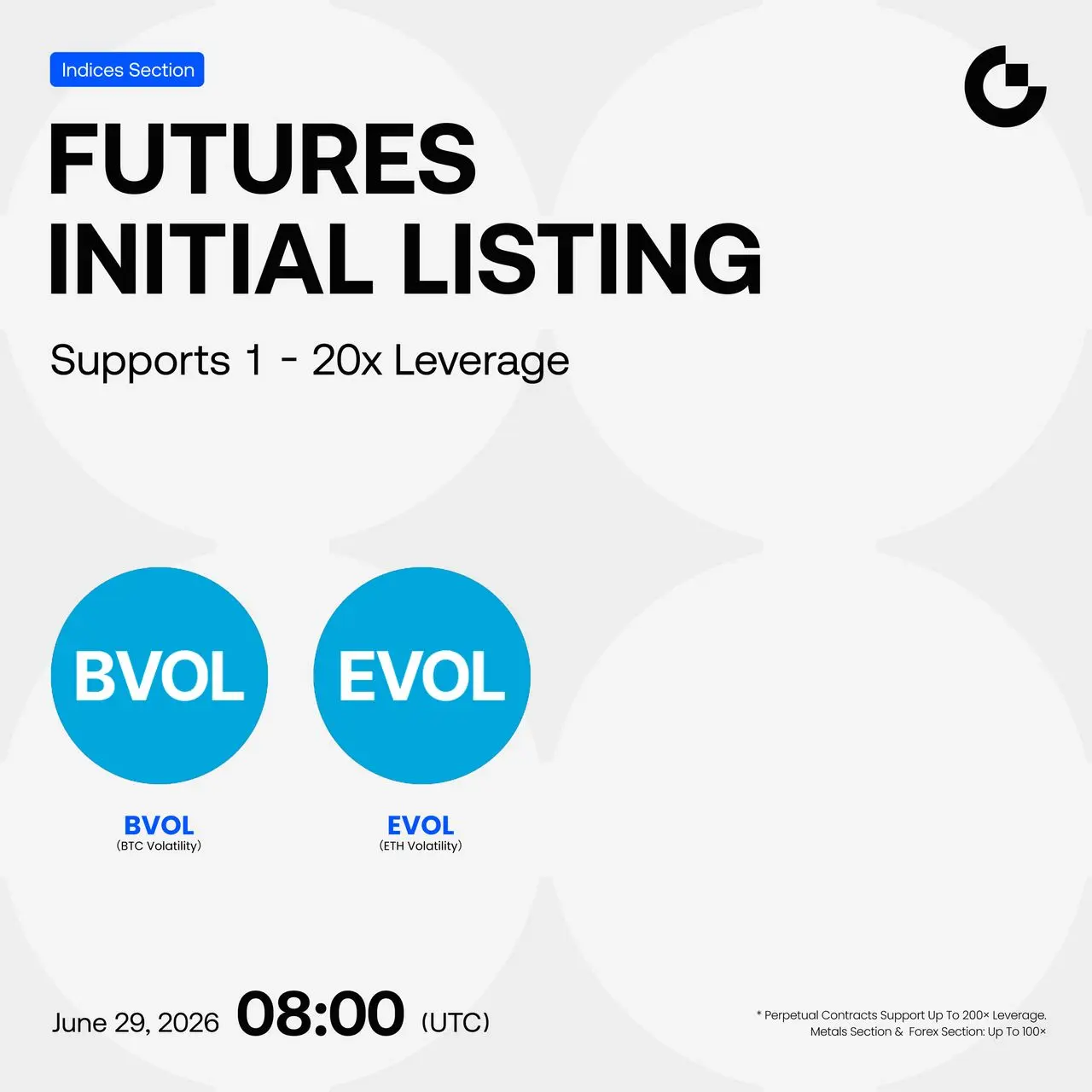 Indices Section

FUTURES INITIAL LISTING

Supports 1 - 20x Leverage

BVOL

EVOL

BVOL
(BTC Volatility)

EVOL
(ETH Volatility)

June 29, 2026 08:00 (UTC)

* Perpetual Contracts Support Up To 200× Leverage.
Metals Section & Forex Section: Up To 100×